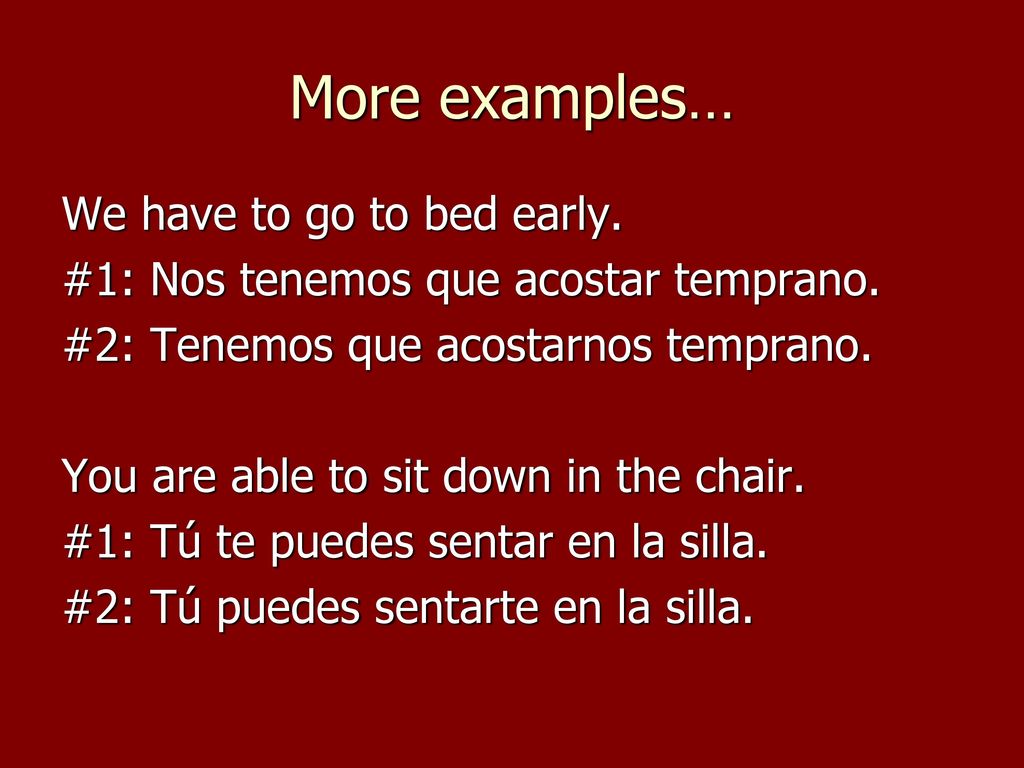 More examples…

We have to go to bed early.
#1: Nos tenemos que acostar temprano.
#2: Tenemos que acostarnos temprano.

You are able to sit down in the chair.
#1: Tú te puedes sentar en la silla.
#2: Tú puedes sentarte en la silla.